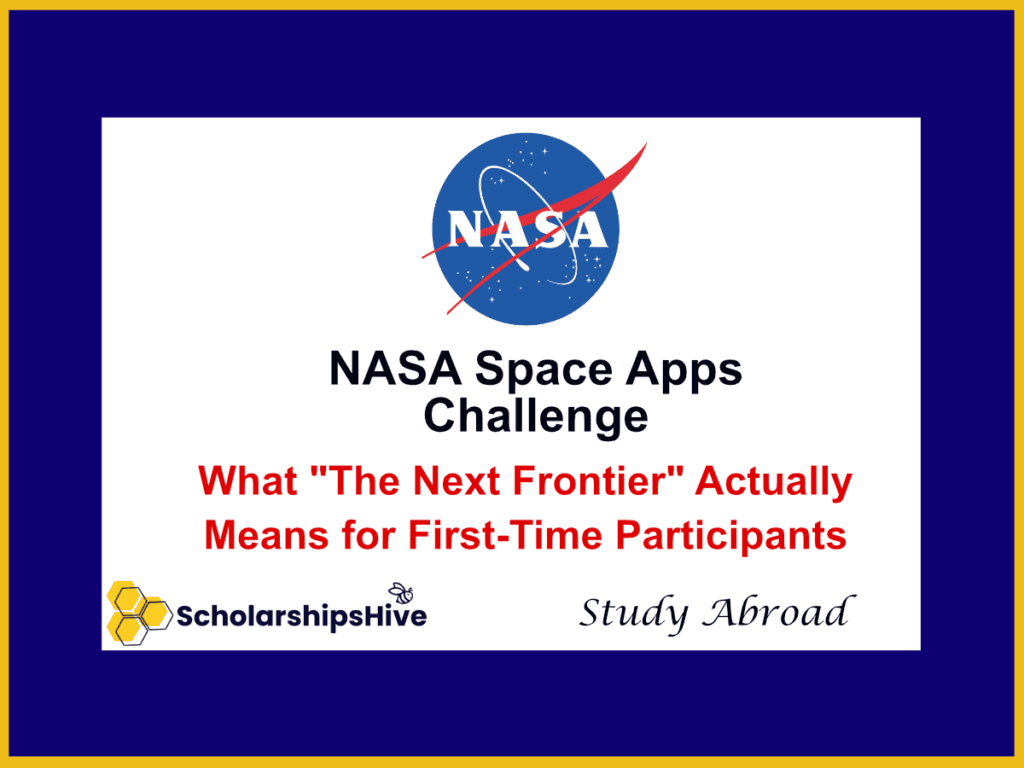 NASA

NASA Space Apps Challenge

What "The Next Frontier" Actually Means for First-Time Participants

ScholarshipsHive

Study Abroad